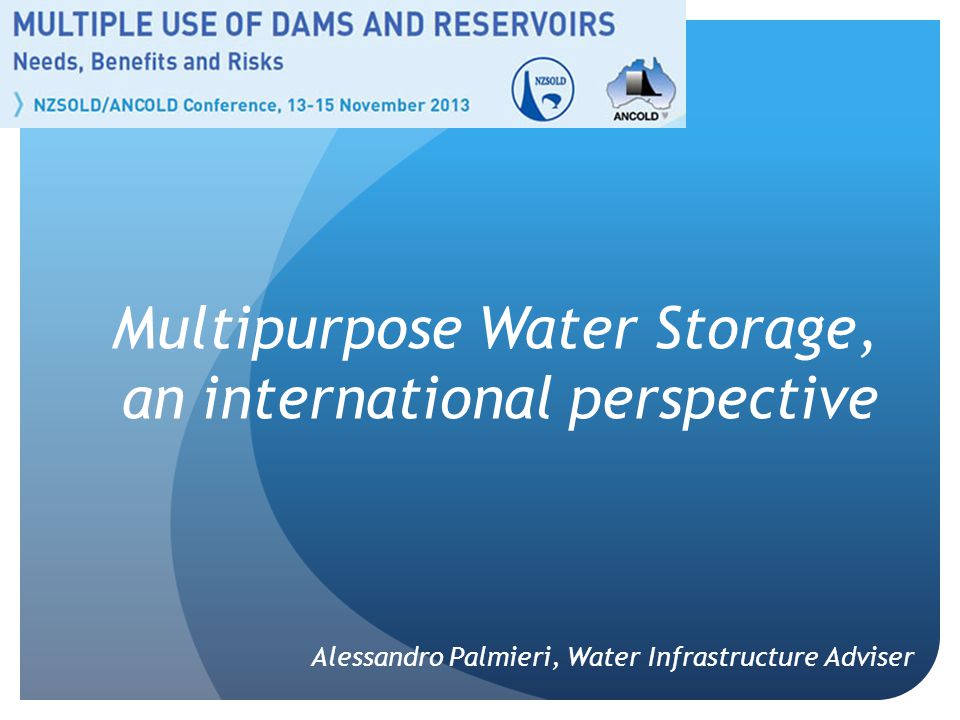 MULTIPLE USE OF DAMS AND RESERVOIRS
Needs, Benefits and Risks
NZSOLD/ANCOLD Conference, 13-15 November 2013

NZSOLD

ANCOLD

Multipurpose Water Storage, an international perspective

Alessandro Palmieri, Water Infrastructure Adviser